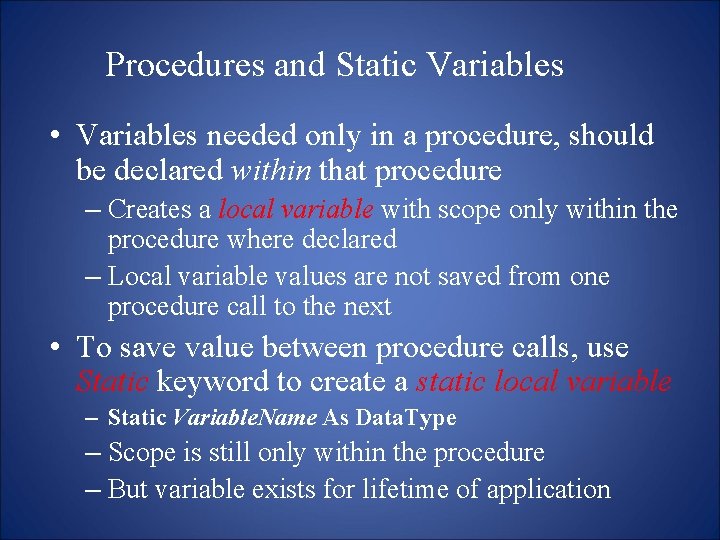 Procedures and Static Variables

• Variables needed only in a procedure, should be declared within that procedure

– Creates a local variable with scope only within the procedure where declared

– Local variable values are not saved from one procedure call to the next

• To save value between procedure calls, use Static keyword to create a static local variable

– Static VariableName As DataType

– Scope is still only within the procedure

– But variable exists for lifetime of application